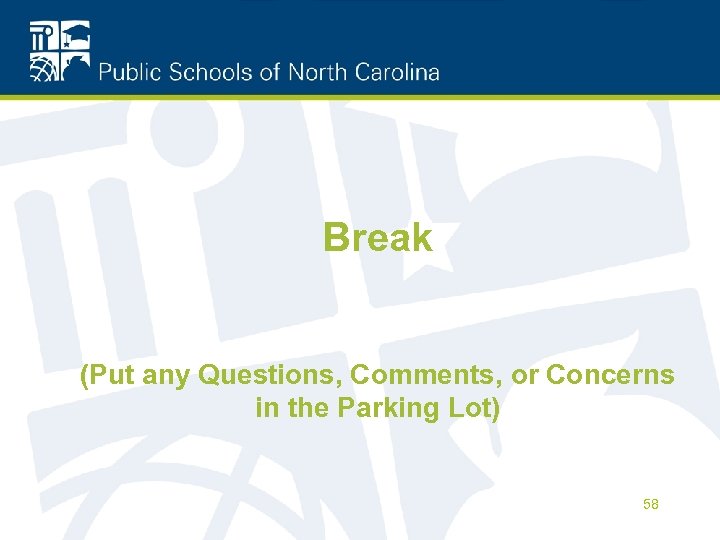 Public Schools of North Carolina

Break

(Put any Questions, Comments, or Concerns in the Parking Lot)

58